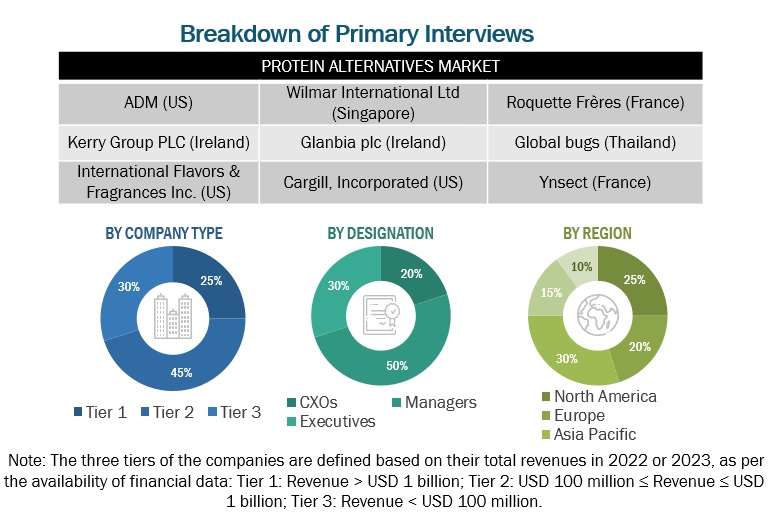 Breakdown of Primary Interviews

| PROTEIN ALTERNATIVES MARKET | | |
|---|---|---|
| ADM (US) | Wilmar International Ltd (Singapore) | Roquette Frères (France) |
| Kerry Group PLC (Ireland) | Glanbia plc (Ireland) | Global bugs (Thailand) |
| International Flavors & Fragrances Inc. (US) | Cargill, Incorporated (US) | Ynsect (France) |

BY COMPANY TYPE

25%
45%
30%

Tier 1 Tier 2 Tier 3

BY DESIGNATION

20%
50%
30%

CXOs Managers
Executives

BY REGION

25%
20%
30%
15%
10%

North America
Europe
Asia Pacific

Note: The three tiers of the companies are defined based on their total revenues in 2022 or 2023, as per the availability of financial data: Tier 1: Revenue > USD 1 billion; Tier 2: USD 100 million ≤ Revenue ≤ USD 1 billion; Tier 3: Revenue < USD 100 million.